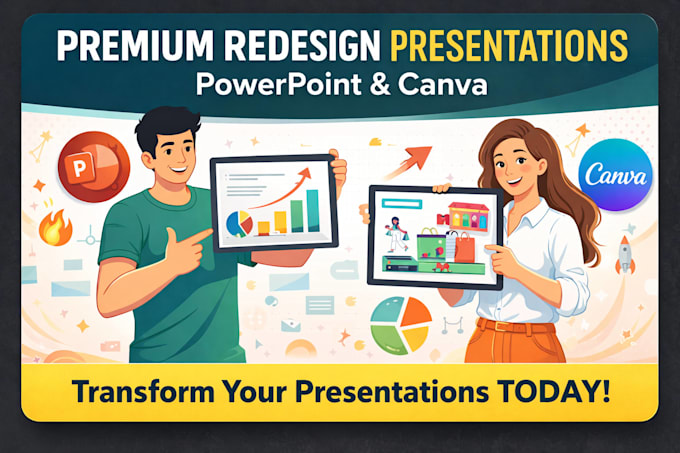 PREMIUM REDESIGN PRESENTATIONS
PowerPoint & Canva

P

Canva

Transform Your Presentations TODAY!